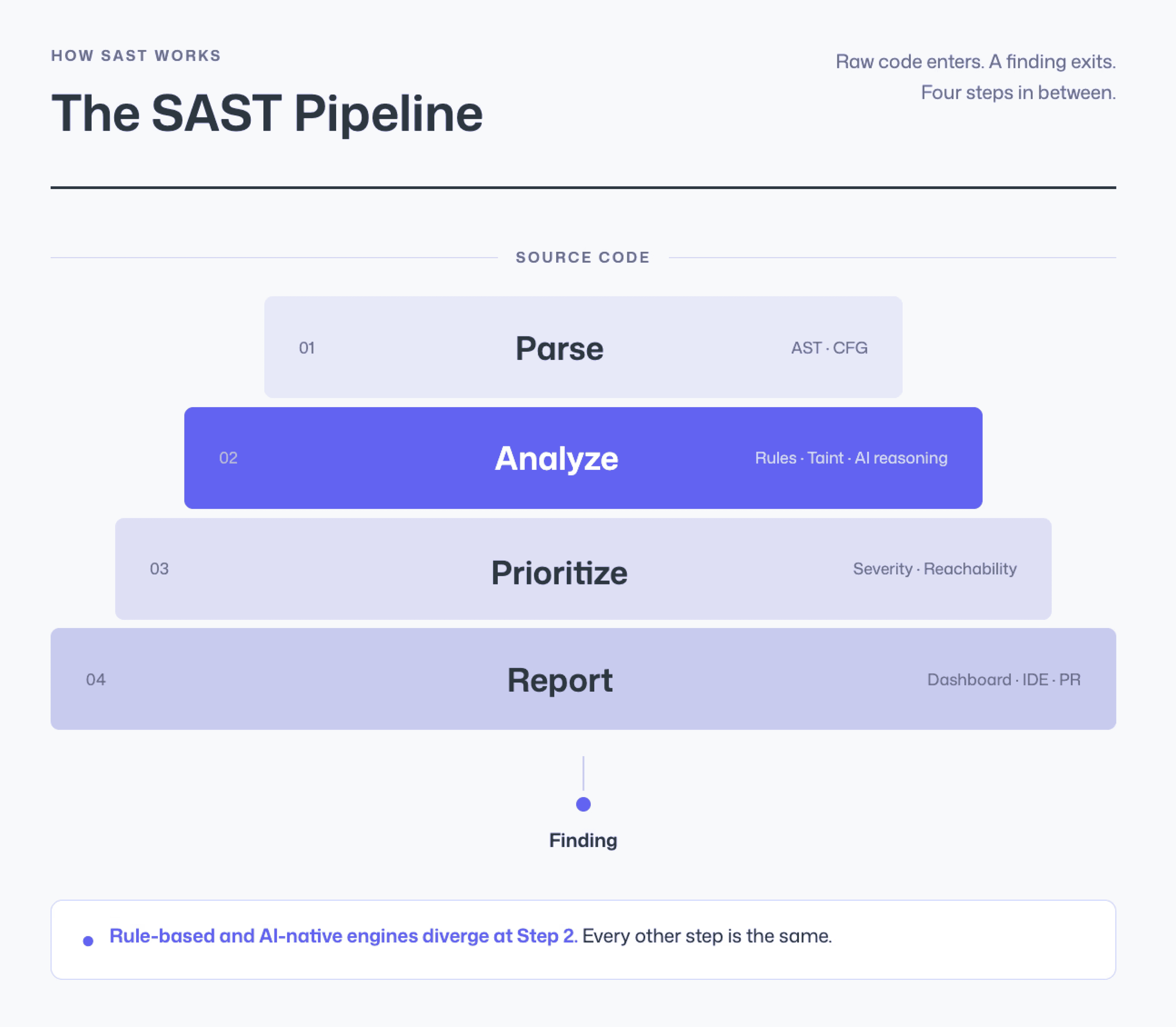 HOW SAST WORKS

The SAST Pipeline

Raw code enters. A finding exits.
Four steps in between.

SOURCE CODE

01 Parse AST · CFG

02 Analyze Rules · Taint · AI reasoning

03 Prioritize Severity · Reachability

04 Report Dashboard · IDE · PR

Finding

Rule-based and AI-native engines diverge at Step 2. Every other step is the same.